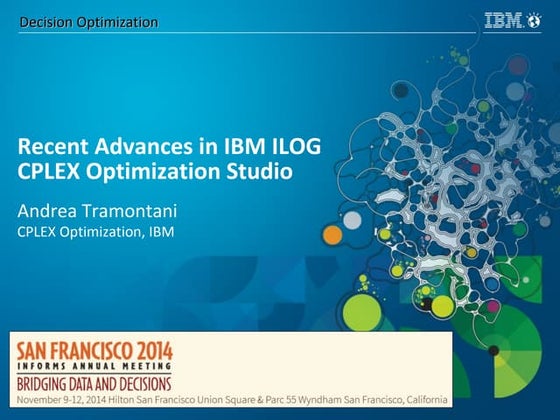 Decision Optimization

IBM

Recent Advances in IBM ILOG CPLEX Optimization Studio

Andrea Tramontani
CPLEX Optimization, IBM

SAN FRANCISCO 2014
INFORMS ANNUAL MEETING
BRIDGING DATA AND DECISIONS
November 9-12, 2014 Hilton San Francisco Union Square & Parc 55 Wyndham San Francisco, California